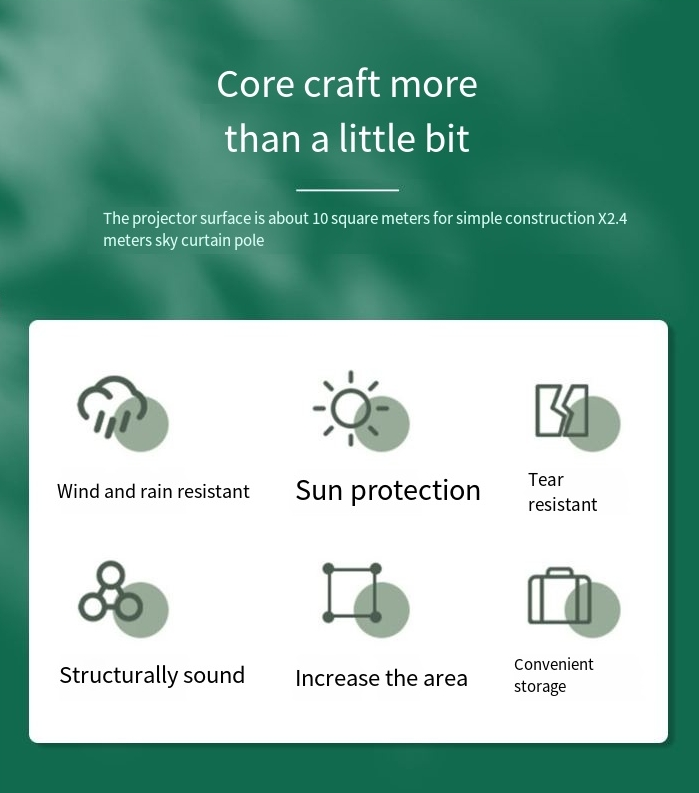 Core craft more than a little bit

The projector surface is about 10 square meters for simple construction X2.4 meters sky curtain pole

Wind and rain resistant

Sun protection

Tear resistant

Structurally sound

Increase the area

Convenient storage